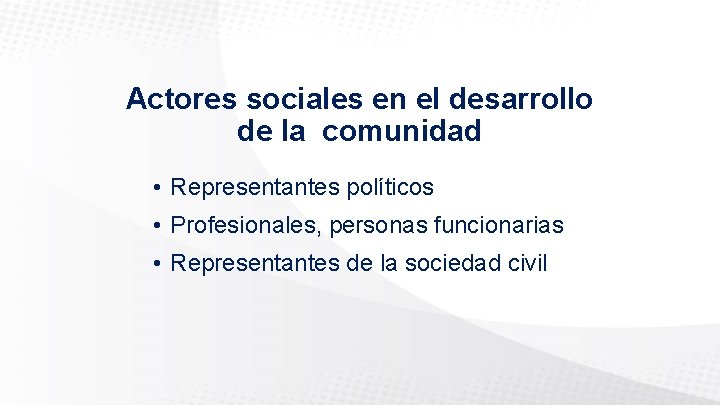 Actores sociales en el desarrollo de la comunidad

• Representantes políticos
• Profesionales, personas funcionarias
• Representantes de la sociedad civil